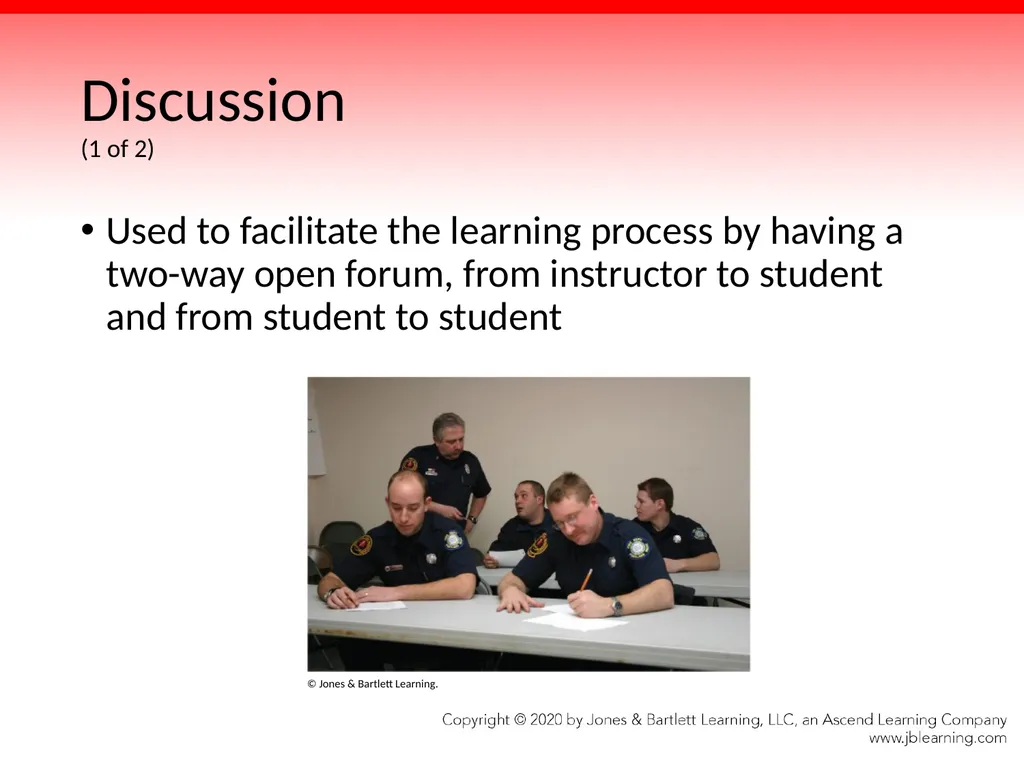 Discussion
(1 of 2)

• Used to facilitate the learning process by having a two-way open forum, from instructor to student and from student to student

© Jones & Bartlett Learning.

Copyright © 2020 by Jones & Bartlett Learning, LLC, an Ascend Learning Company
www.jblearning.com